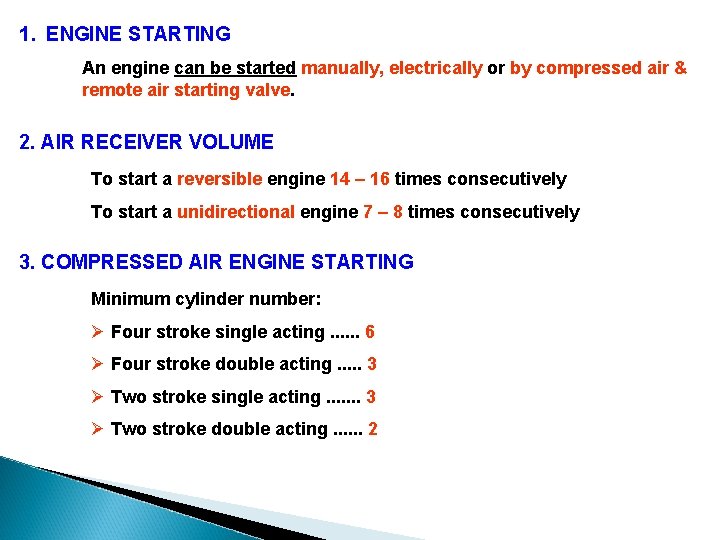 1. ENGINE STARTING

An engine can be started manually, electrically or by compressed air & remote air starting valve.

2. AIR RECEIVER VOLUME

To start a reversible engine 14 – 16 times consecutively

To start a unidirectional engine 7 – 8 times consecutively

3. COMPRESSED AIR ENGINE STARTING

Minimum cylinder number:

➢ Four stroke single acting ...... 6

➢ Four stroke double acting ..... 3

➢ Two stroke single acting ....... 3

➢ Two stroke double acting ...... 2